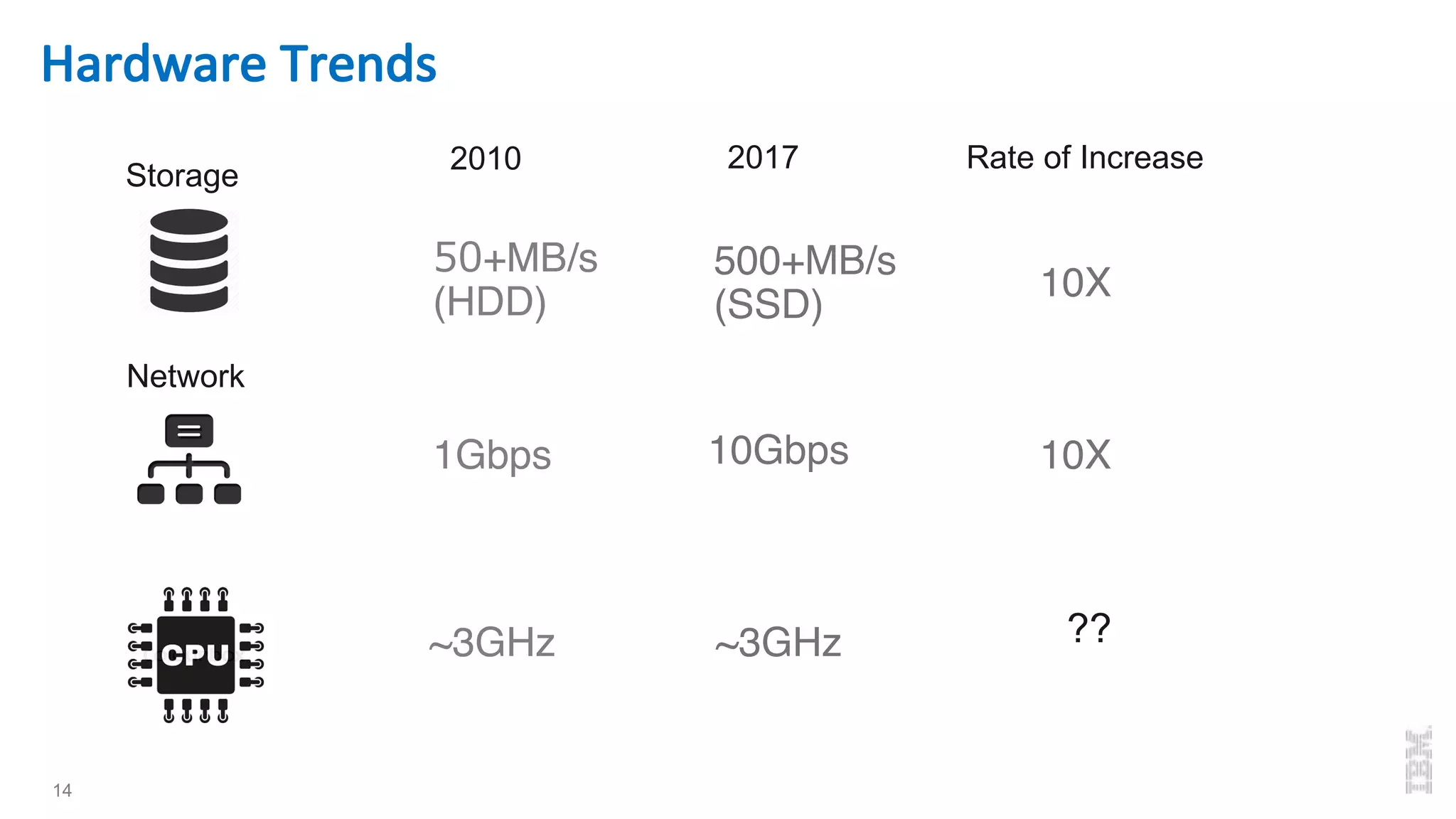 Hardware Trends

| | 2010 | 2017 | Rate of Increase |
|---|---|---|---|
| Storage | 50+MB/s (HDD) | 500+MB/s (SSD) | 10X |
| Network | 1Gbps | 10Gbps | 10X |
| CPU | ~3GHz | ~3GHz | ?? |

14

IBM